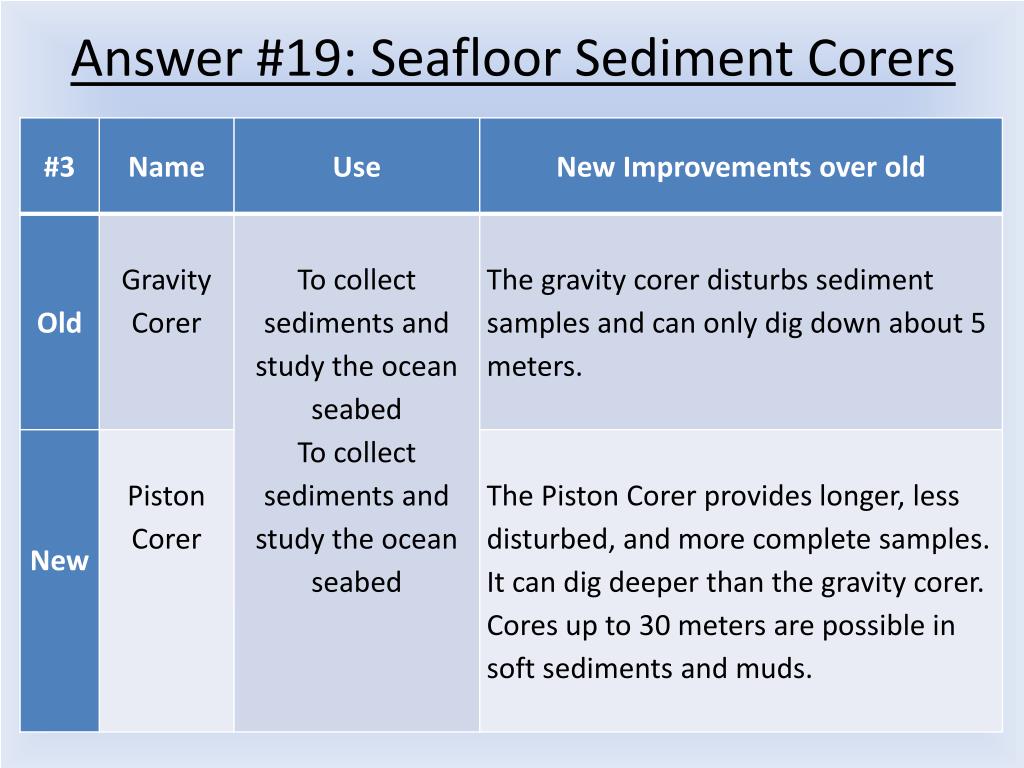 Answer #19: Seafloor Sediment Corers

| #3 | Name | Use | New Improvements over old |
|---|---|---|---|
| Old | Gravity Corer | To collect sediments and study the ocean seabed | The gravity corer disturbs sediment samples and can only dig down about 5 meters. |
| New | Piston Corer | To collect sediments and study the ocean seabed | The Piston Corer provides longer, less disturbed, and more complete samples. It can dig deeper than the gravity corer. Cores up to 30 meters are possible in soft sediments and muds. |